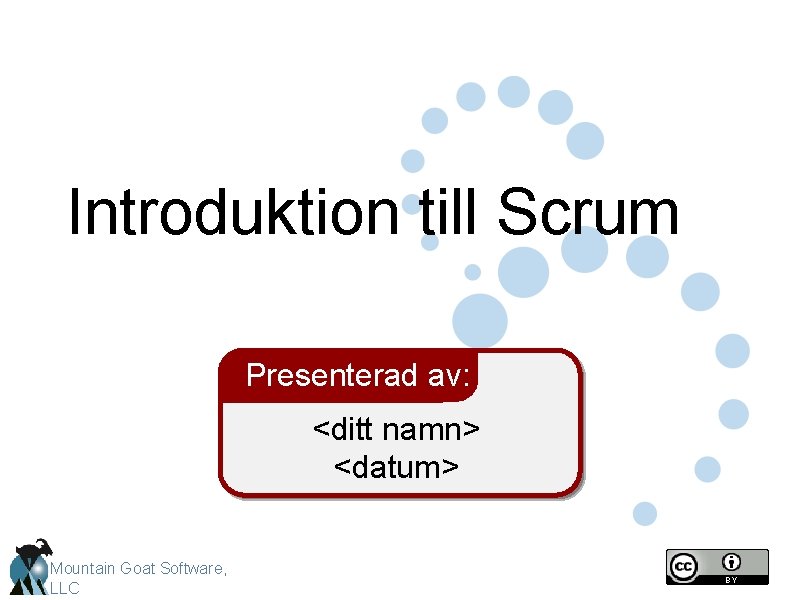 Introduktion till Scrum

Presenterad av:

<ditt namn>
<datum>

Mountain Goat Software, LLC

cc BY